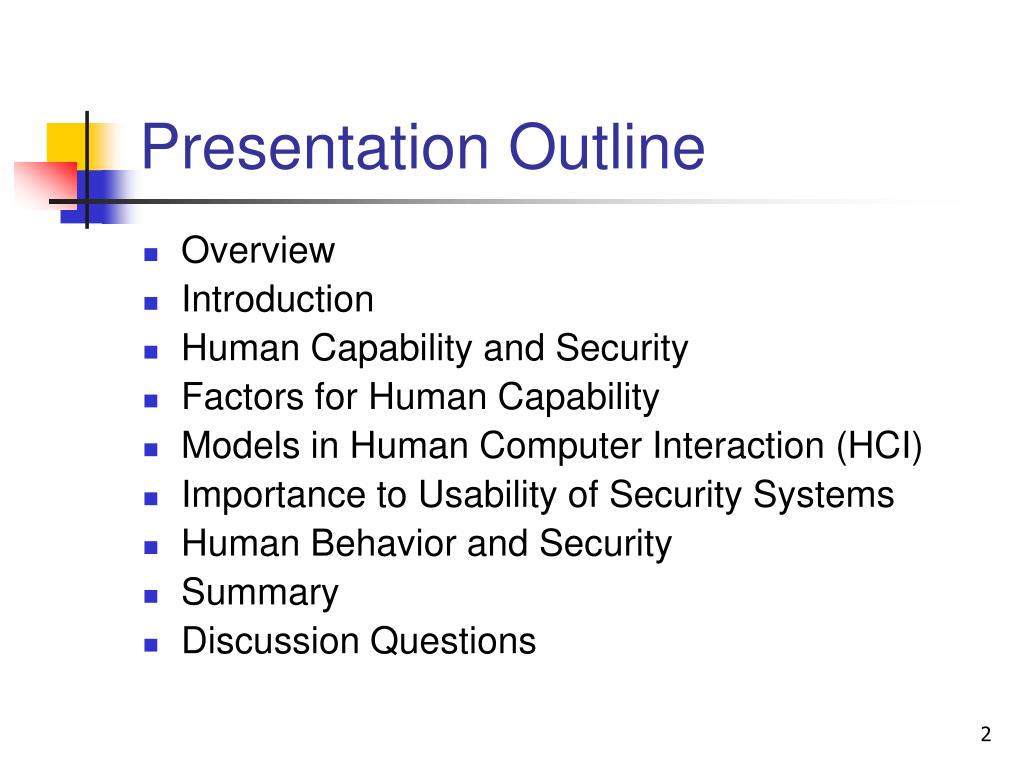 Presentation Outline

- Overview
- Introduction
- Human Capability and Security
- Factors for Human Capability
- Models in Human Computer Interaction (HCI)
- Importance to Usability of Security Systems
- Human Behavior and Security
- Summary
- Discussion Questions

2